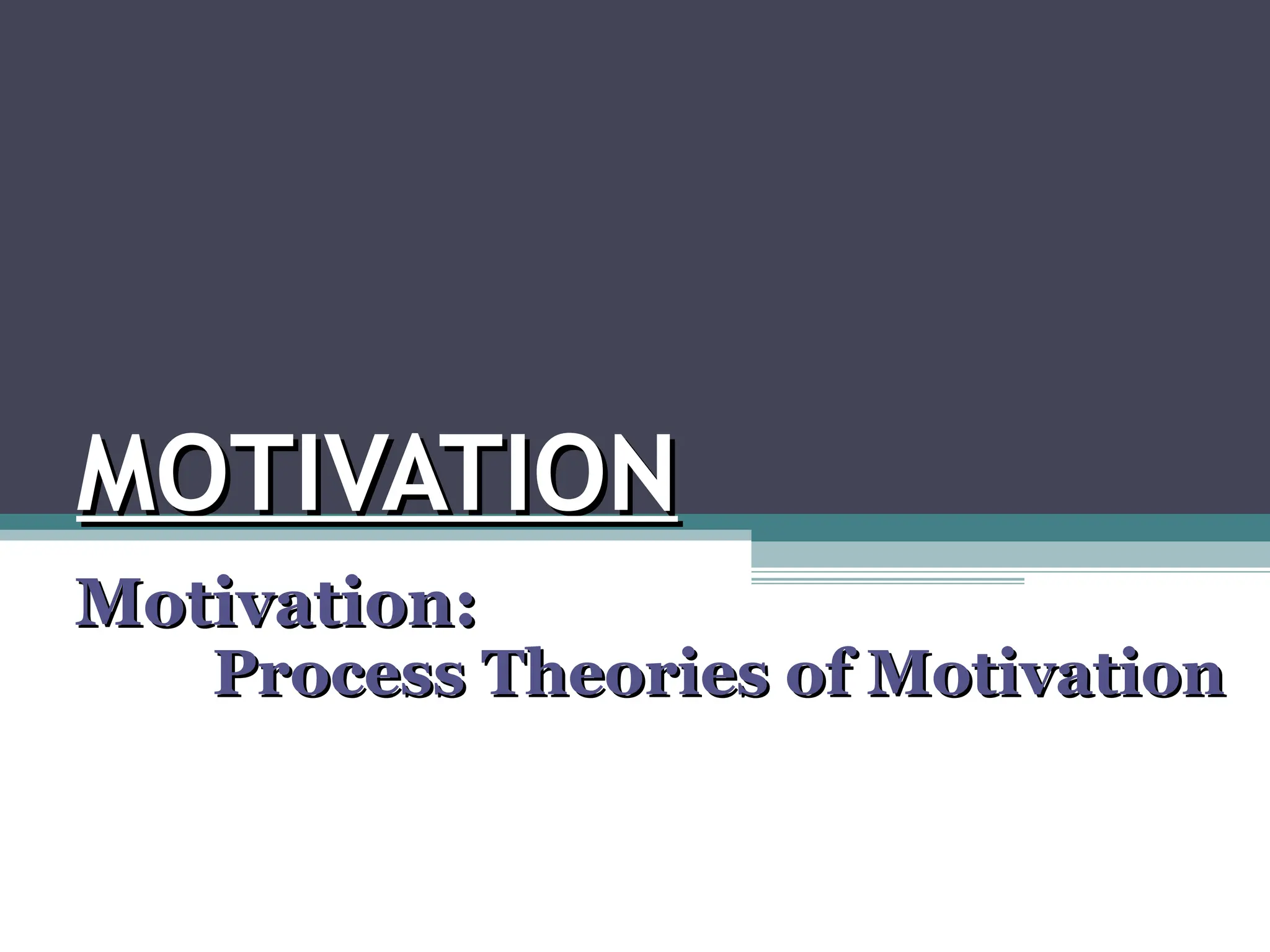 MOTIVATION

Motivation:
Process Theories of Motivation